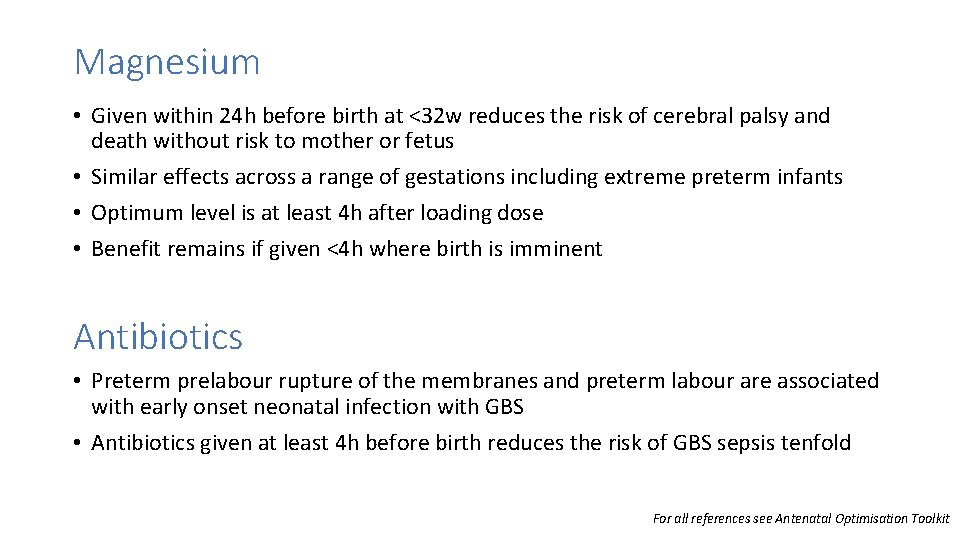 Magnesium

• Given within 24h before birth at <32w reduces the risk of cerebral palsy and death without risk to mother or fetus
• Similar effects across a range of gestations including extreme preterm infants
• Optimum level is at least 4h after loading dose
• Benefit remains if given <4h where birth is imminent

Antibiotics

• Preterm prelabour rupture of the membranes and preterm labour are associated with early onset neonatal infection with GBS
• Antibiotics given at least 4h before birth reduces the risk of GBS sepsis tenfold

For all references see Antenatal Optimisation Toolkit